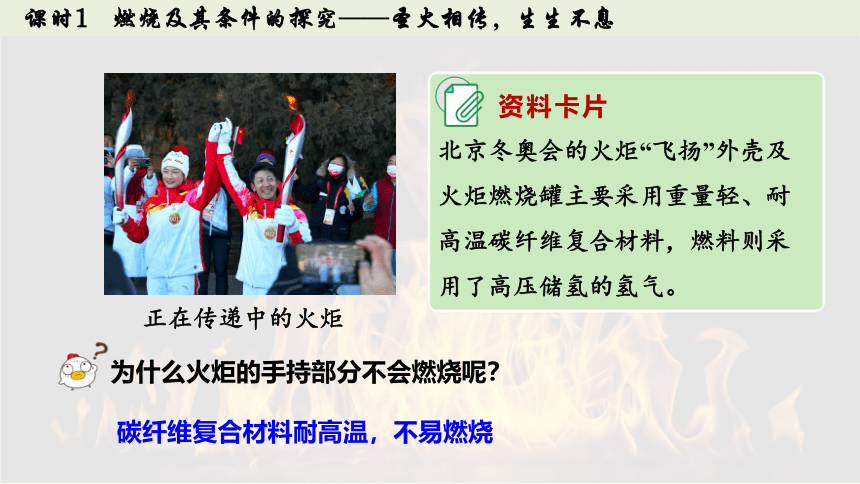 课时1 燃烧及其条件的探究——圣火相传，生生不息

正在传递中的火炬

资料卡片

北京冬奥会的火炬“飞扬”外壳及火炬燃烧罐主要采用重量轻、耐高温碳纤维复合材料，燃料则采用了高压储氢的氢气。

为什么火炬的手持部分不会燃烧呢？

碳纤维复合材料耐高温，不易燃烧